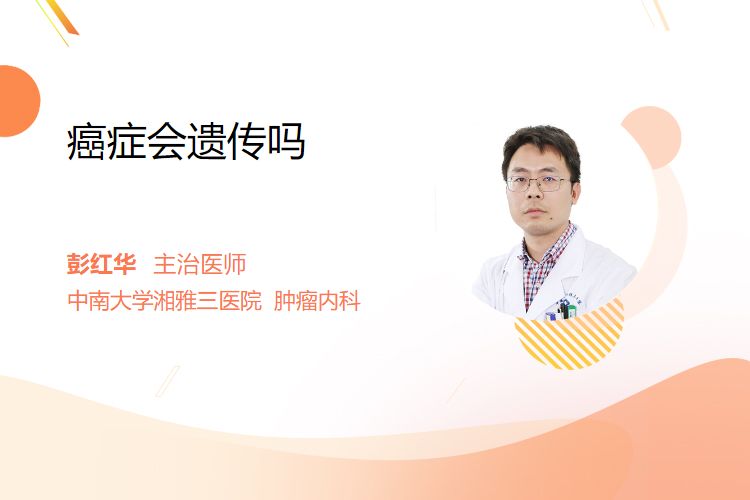 癌症会遗传吗

彭红华 主治医师
中南大学湘雅三医院 肿瘤内科